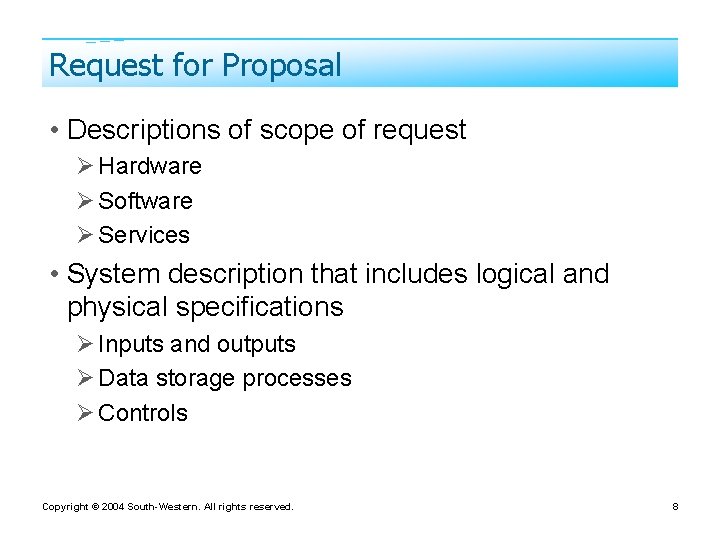 Request for Proposal

• Descriptions of scope of request
➢ Hardware
➢ Software
➢ Services

• System description that includes logical and physical specifications
➢ Inputs and outputs
➢ Data storage processes
➢ Controls

Copyright © 2004 South-Western. All rights reserved.

8